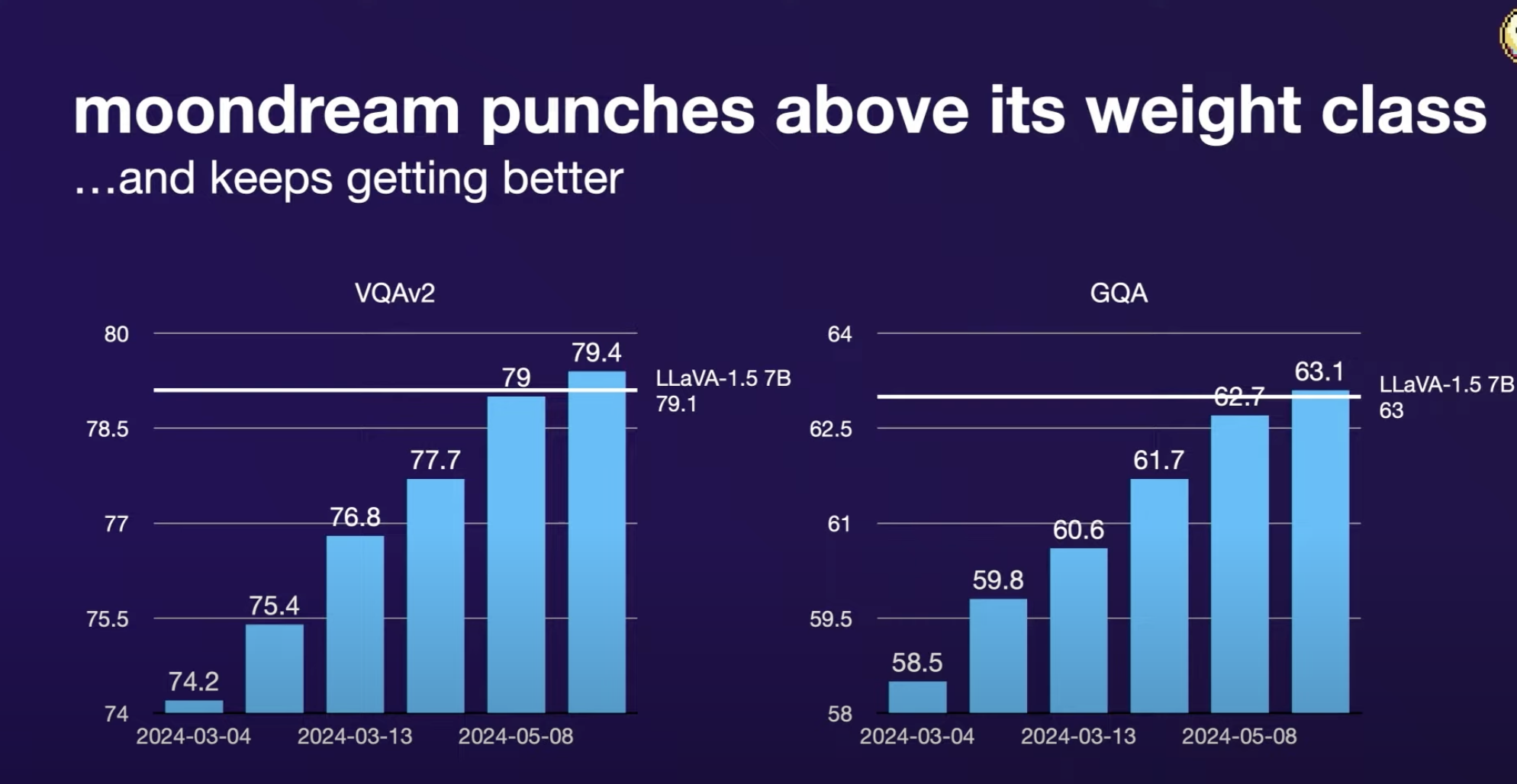 moondream punches above its weight class
...and keeps getting better

VQAv2

80
78.5
77
75.5
74

74.2
75.4
76.8
77.7
79
79.4

LLaVA-1.5 7B
79.1

2024-03-04
2024-03-13
2024-05-08

GQA

64
62.5
61
59.5
58

58.5
59.8
60.6
61.7
62.7
63.1

LLaVA-1.5 7B
63

2024-03-04
2024-03-13
2024-05-08